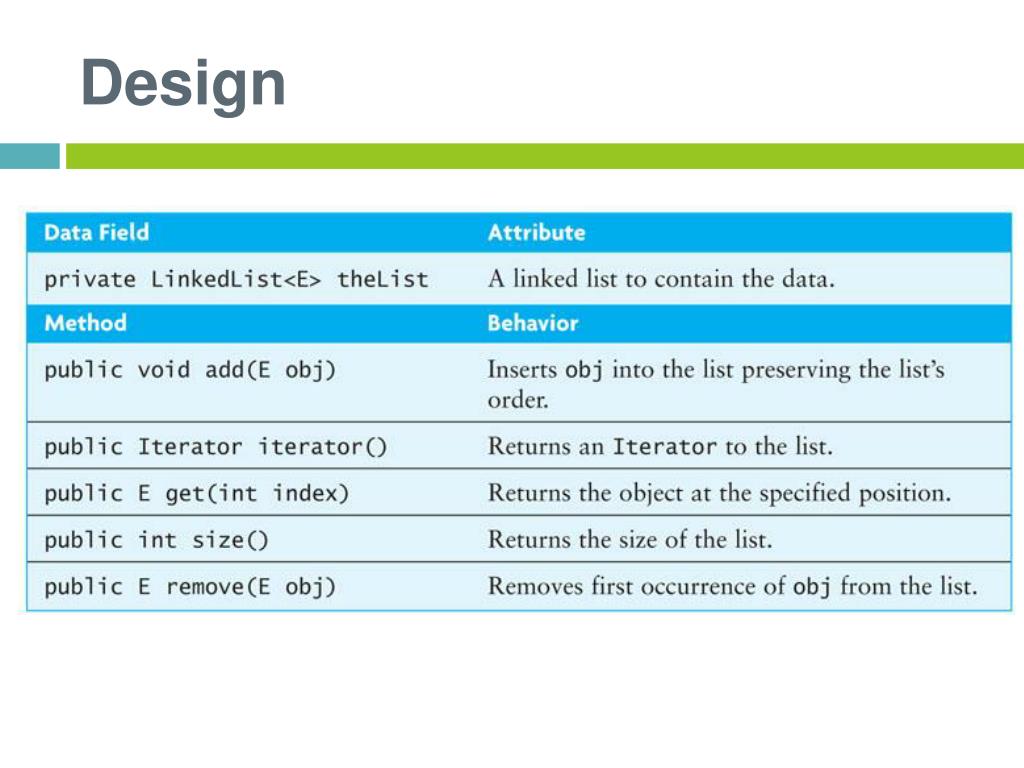 Design

| Data Field | Attribute |
|---|---|
| private LinkedList<E> theList | A linked list to contain the data. |
| **Method** | **Behavior** |
| public void add(E obj) | Inserts obj into the list preserving the list's order. |
| public Iterator iterator() | Returns an Iterator to the list. |
| public E get(int index) | Returns the object at the specified position. |
| public int size() | Returns the size of the list. |
| public E remove(E obj) | Removes first occurrence of obj from the list. |